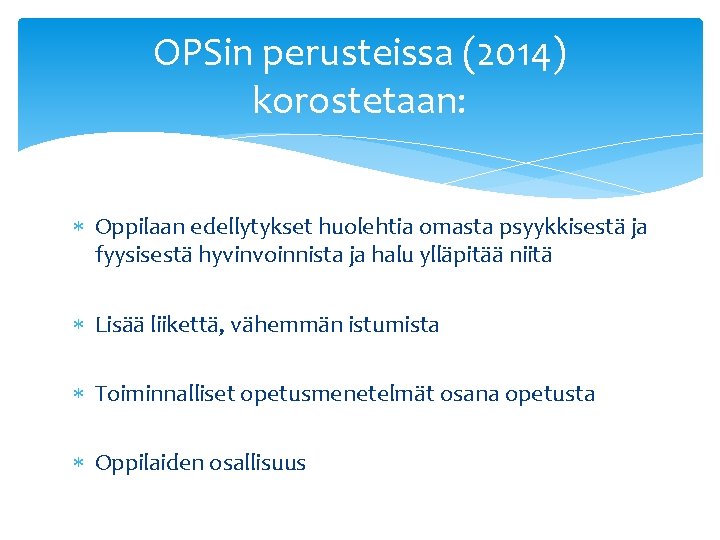 OPSin perusteissa (2014) korostetaan:

∗ Oppilaan edellytykset huolehtia omasta psyykkisestä ja fyysisestä hyvinvoinnista ja halu ylläpitää niitä

∗ Lisää liikettä, vähemmän istumista

∗ Toiminnalliset opetusmenetelmät osana opetusta

∗ Oppilaiden osallisuus